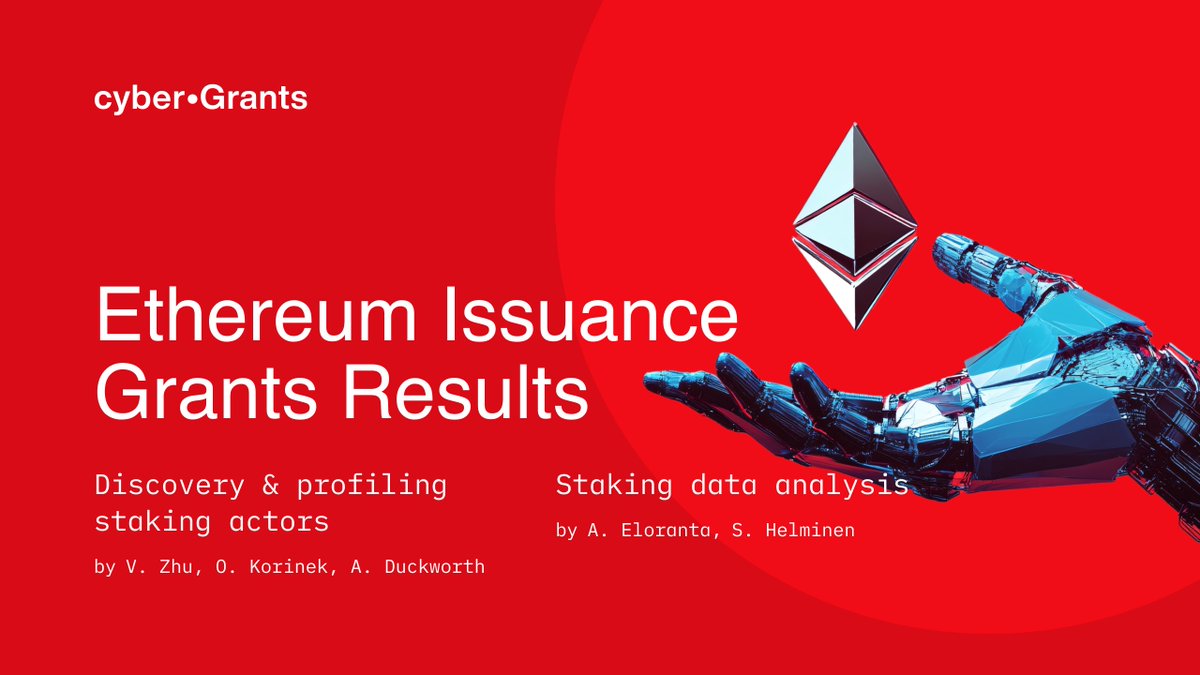 cyber•Grants

Ethereum Issuance Grants Results

Discovery & profiling staking actors

by V. Zhu, O. Korinek, A. Duckworth

Staking data analysis

by A. Eloranta, S. Helminen